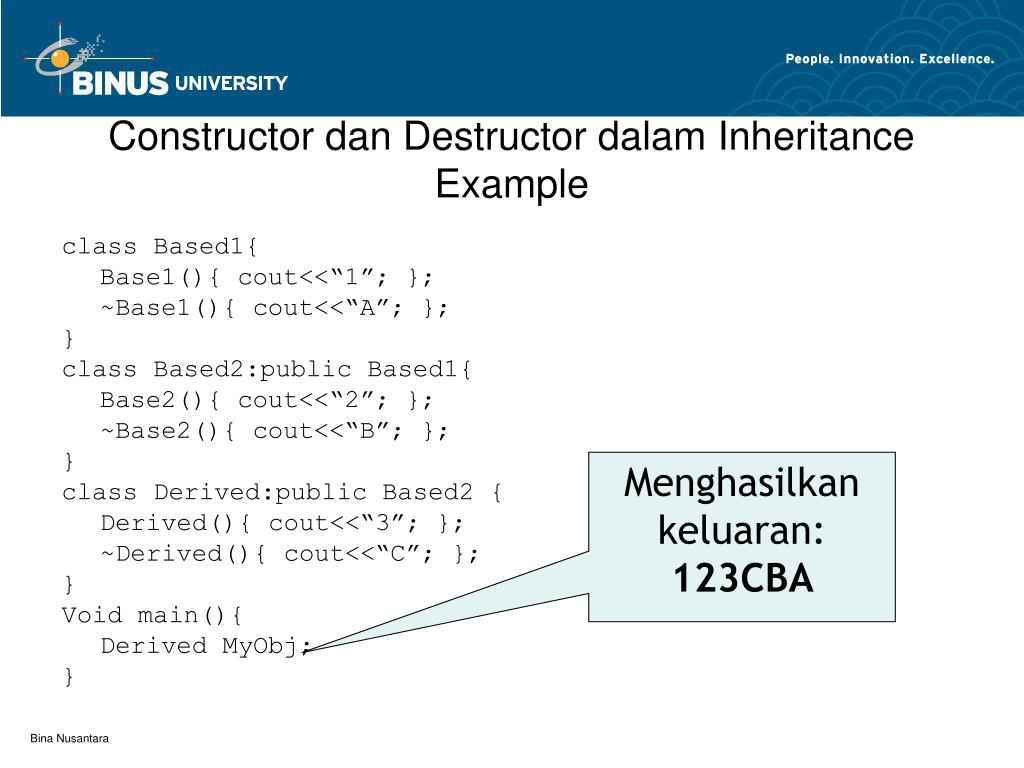 BINUS UNIVERSITY

People. Innovation. Excellence.

Constructor dan Destructor dalam Inheritance Example

class Based1{
Base1(){ cout<<“1”; };
~Base1(){ cout<<“A”; };
}
class Based2:public Based1{
Base2(){ cout<<“2”; };
~Base2(){ cout<<“B”; };
}
class Derived:public Based2 {
Derived(){ cout<<“3”; };
~Derived(){ cout<<“C”; };
}
Void main(){
Derived MyObj;
}

Menghasilkan keluaran:
123CBA

Bina Nusantara